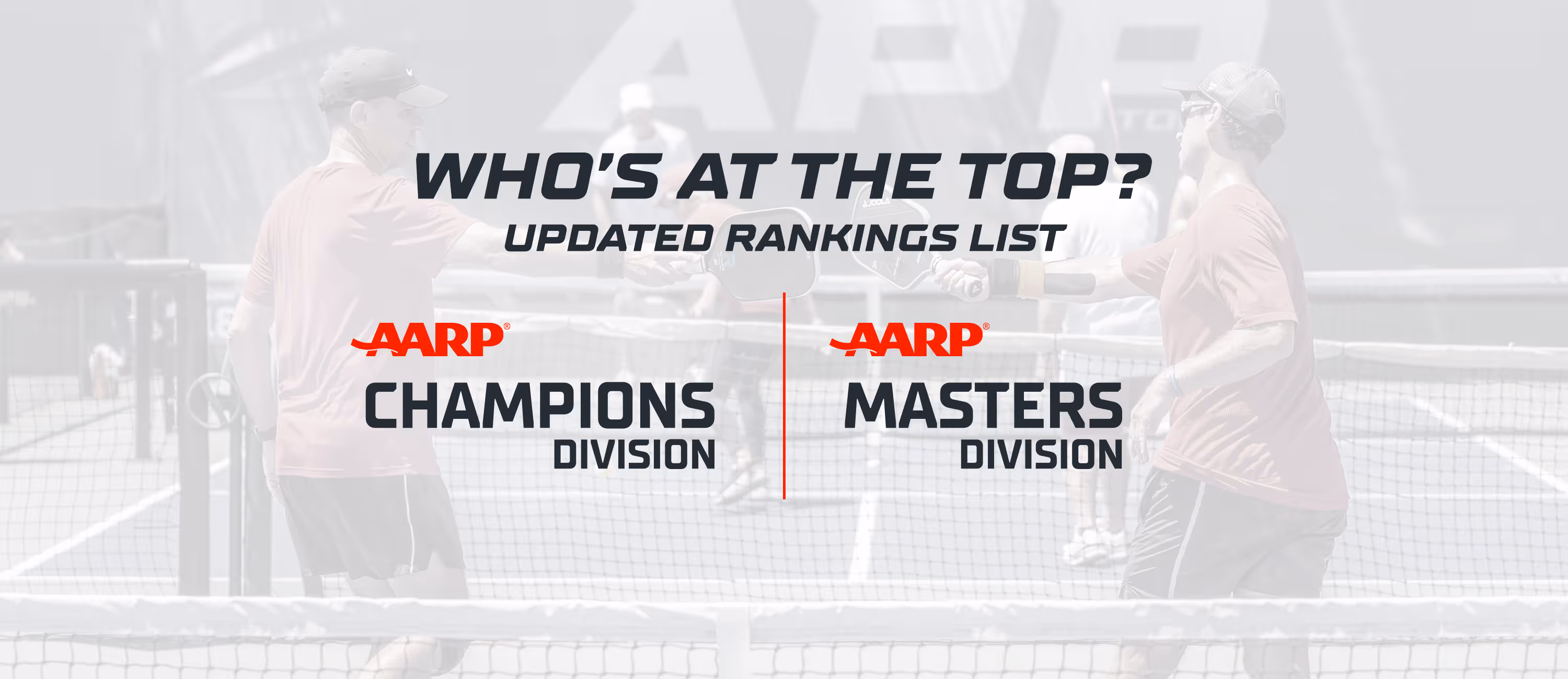 WHO'S AT THE TOP?
UPDATED RANKINGS LIST

AARP®
CHAMPIONS
DIVISION

AARP®
MASTERS
DIVISION